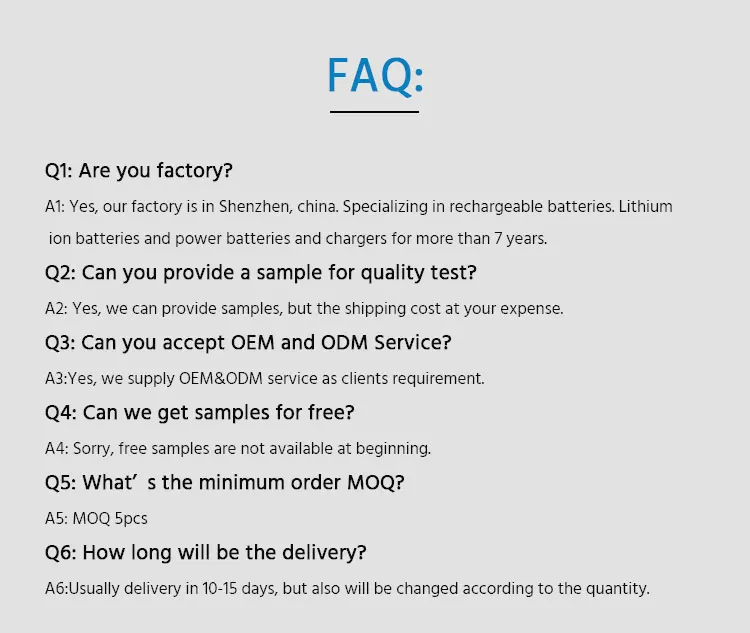 FAQ:

Q1: Are you factory?

A1: Yes, our factory is in Shenzhen, china. Specializing in rechargeable batteries. Lithium ion batteries and power batteries and chargers for more than 7 years.

Q2: Can you provide a sample for quality test?

A2: Yes, we can provide samples, but the shipping cost at your expense.

Q3: Can you accept OEM and ODM Service?

A3:Yes, we supply OEM&ODM service as clients requirement.

Q4: Can we get samples for free?

A4: Sorry, free samples are not available at beginning.

Q5: What’ s the minimum order MOQ?

A5: MOQ 5pcs

Q6: How long will be the delivery?

A6:Usually delivery in 10-15 days, but also will be changed according to the quantity.